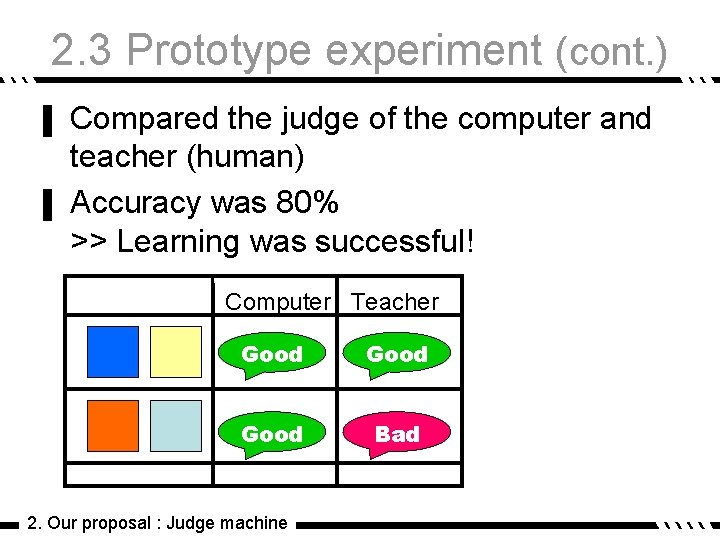 2.3 Prototype experiment (cont.)

Compared the judge of the computer and teacher (human)

Accuracy was 80%
>> Learning was successful!

| | Computer | Teacher |
|---|---|---|
| | Good | Good |
| | Good | Bad |
| | | |

2. Our proposal : Judge machine